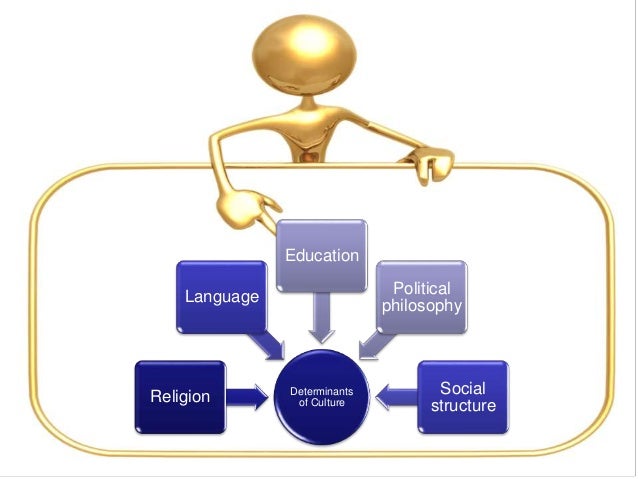 Education

Language

Political philosophy

Religion

Determinants of Culture

Social structure